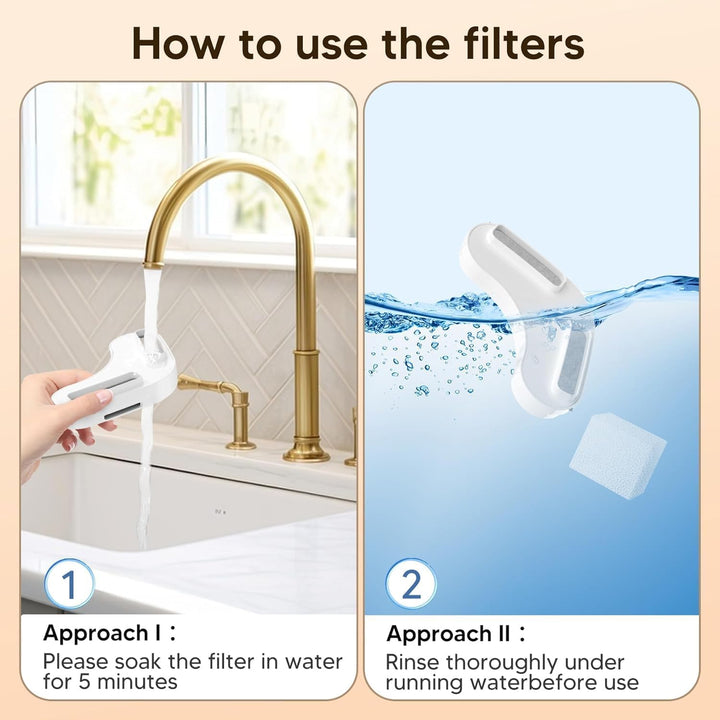 How to use the filters

1

Approach I：
Please soak the filter in water for 5 minutes

2

Approach II：
Rinse thoroughly under running waterbefore use